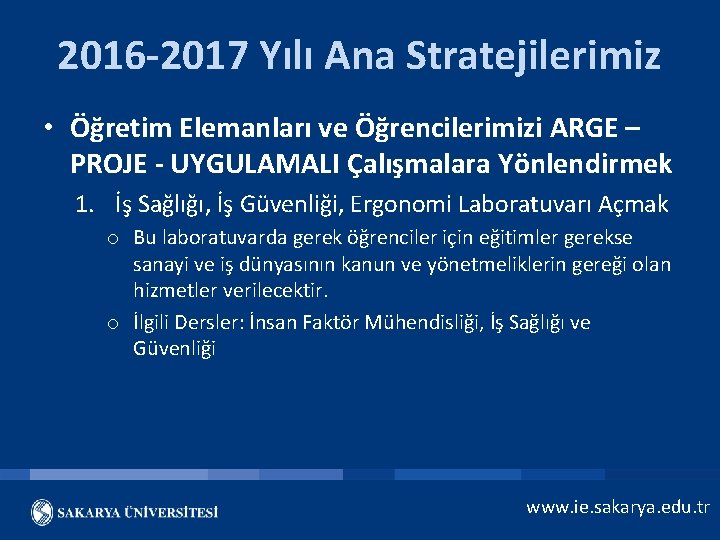 2016-2017 Yılı Ana Stratejilerimiz

• Öğretim Elemanları ve Öğrencilerimizi ARGE – PROJE - UYGULAMALI Çalışmalara Yönlendirmek

1. İş Sağlığı, İş Güvenliği, Ergonomi Laboratuvarı Açmak

o Bu laboratuvarda gerek öğrenciler için eğitimler gerekse sanayi ve iş dünyasının kanun ve yönetmeliklerin gereği olan hizmetler verilecektir.

o İlgili Dersler: İnsan Faktör Mühendisliği, İş Sağlığı ve Güvenliği

SAKARYA ÜNİVERSİTESİ

www.ie.sakarya.edu.tr